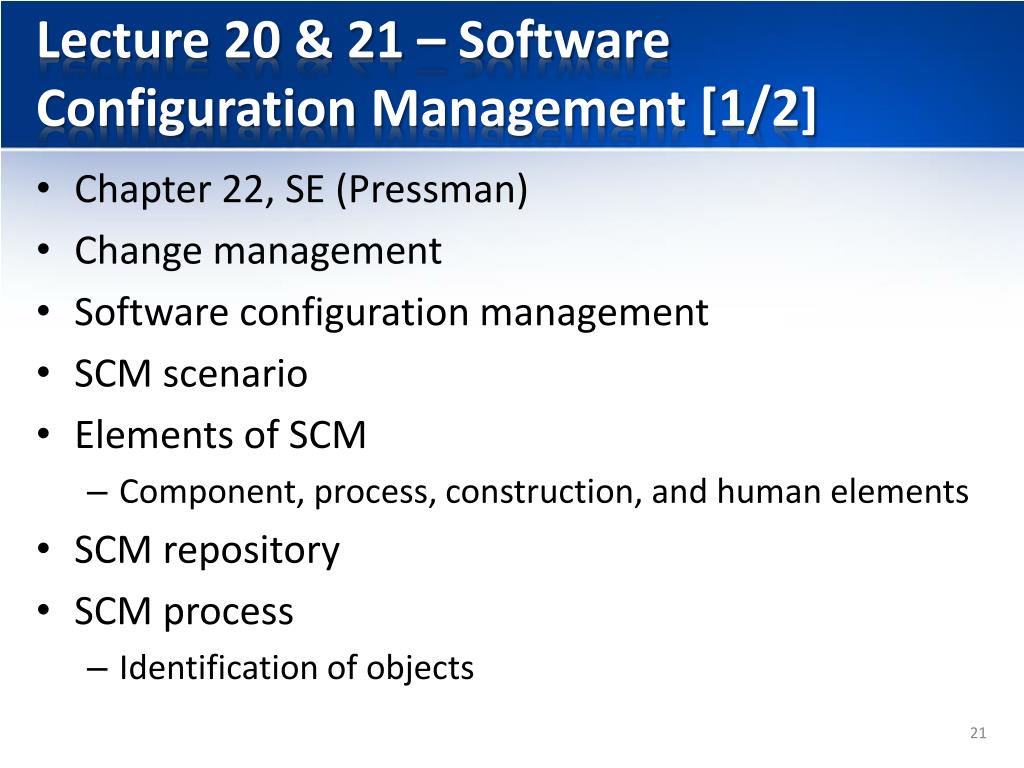 Lecture 20 & 21 – Software Configuration Management [1/2]

• Chapter 22, SE (Pressman)
• Change management
• Software configuration management
• SCM scenario
• Elements of SCM
  – Component, process, construction, and human elements
• SCM repository
• SCM process
  – Identification of objects

21